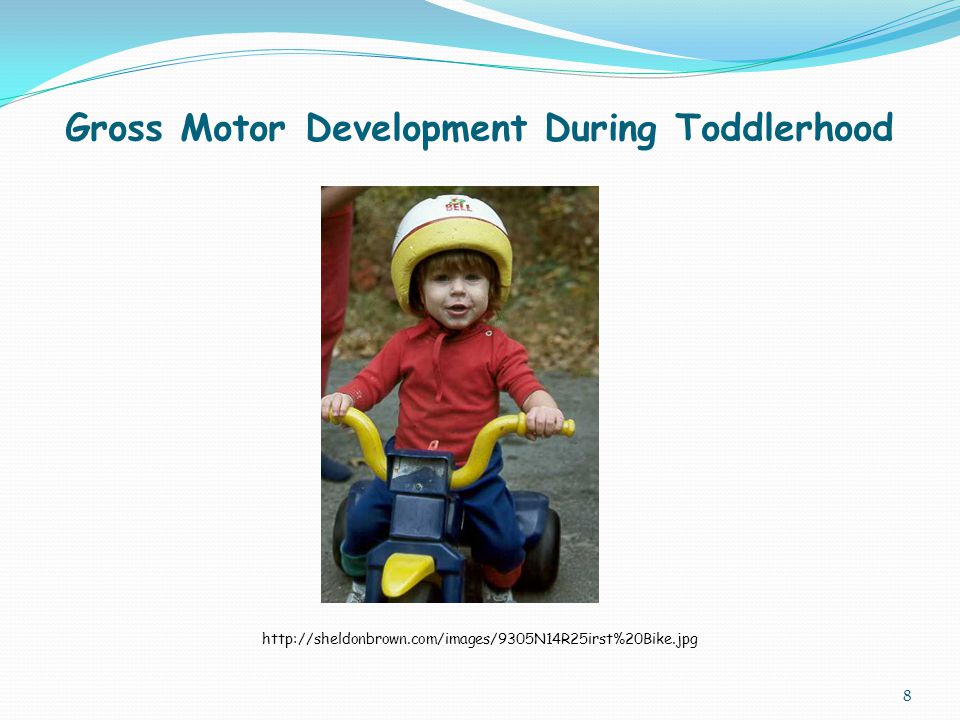 Gross Motor Development During Toddlerhood

BELL

http://sheldonbrown.com/images/9305N14R25irst%20Bike.jpg

8